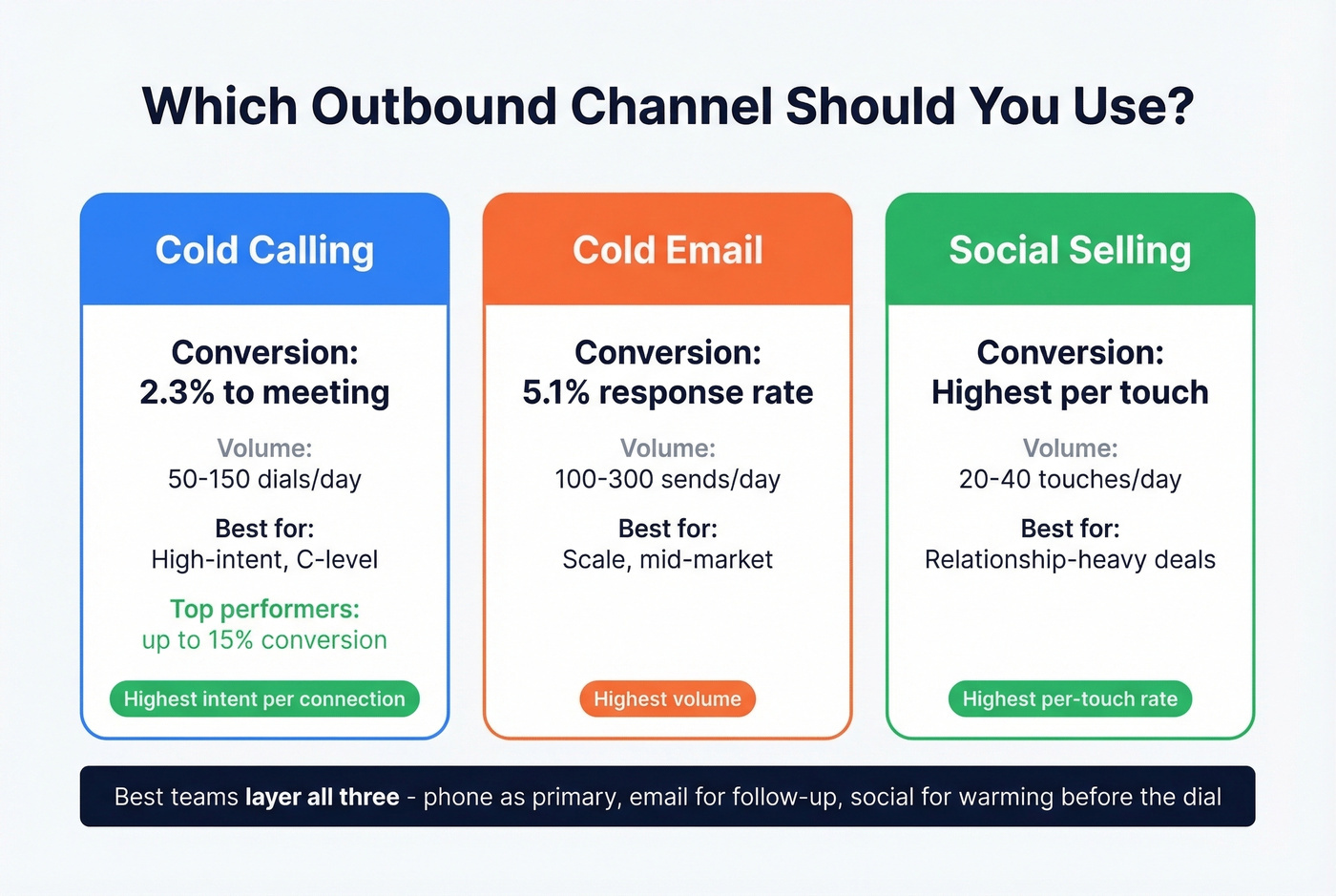 Which Outbound Channel Should You Use?

Cold Calling

Conversion:
2.3% to meeting

Volume:
50-150 dials/day

Best for:
High-intent, C-level

Top performers:
up to 15% conversion

Highest intent per connection

Cold Email

Conversion:
5.1% response rate

Volume:
100-300 sends/day

Best for:
Scale, mid-market

Highest volume

Social Selling

Conversion:
Highest per touch

Volume:
20-40 touches/day

Best for:
Relationship-heavy deals

Highest per-touch rate

Best teams layer all three - phone as primary, email for follow-up, social for warming before the dial